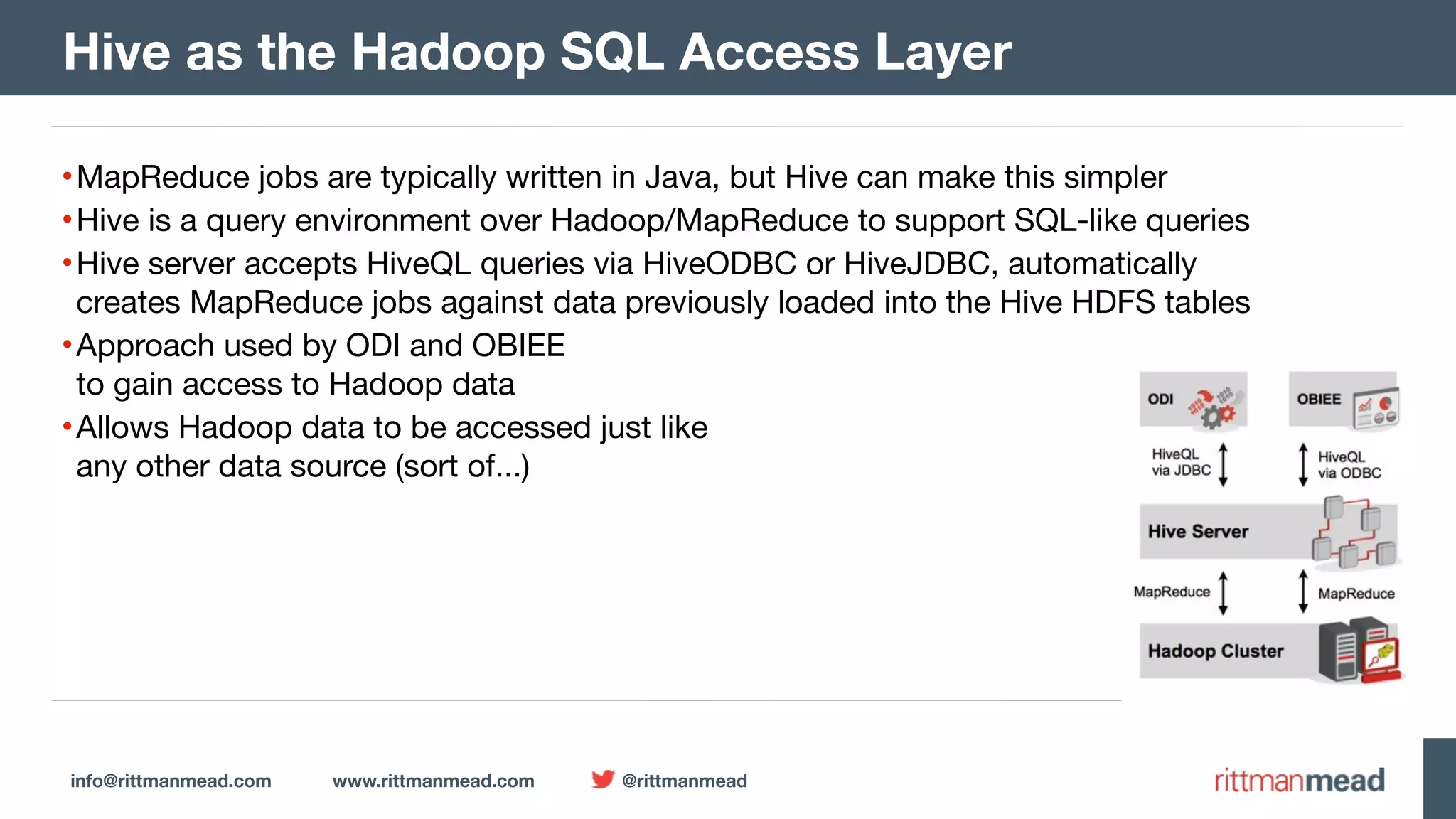 Hive as the Hadoop SQL Access Layer

•MapReduce jobs are typically written in Java, but Hive can make this simpler

•Hive is a query environment over Hadoop/MapReduce to support SQL-like queries

•Hive server accepts HiveQL queries via HiveODBC or HiveJDBC, automatically creates MapReduce jobs against data previously loaded into the Hive HDFS tables

•Approach used by ODI and OBIEE to gain access to Hadoop data

•Allows Hadoop data to be accessed just like any other data source (sort of...)

ODI

OBIEE

HiveQL via JDBC

HiveQL via ODBC

Hive Server

MapReduce

MapReduce

Hadoop Cluster

info@rittmanmead.com www.rittmanmead.com @rittmanmead

rittmanmead